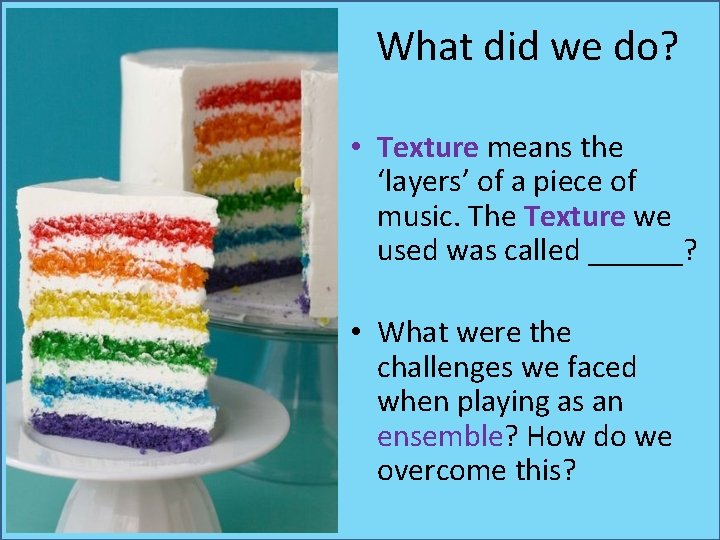 What did we do?

• Texture means the 'layers' of a piece of music. The Texture we used was called ____?

• What were the challenges we faced when playing as an ensemble? How do we overcome this?